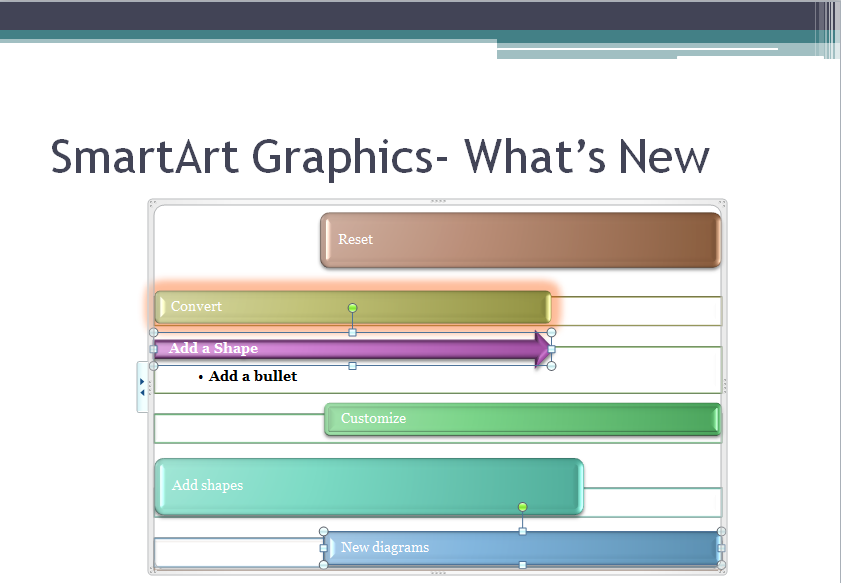 SmartArt Graphics- What's New

Reset

Convert

Add a Shape

• Add a bullet

Customize

Add shapes

New diagrams